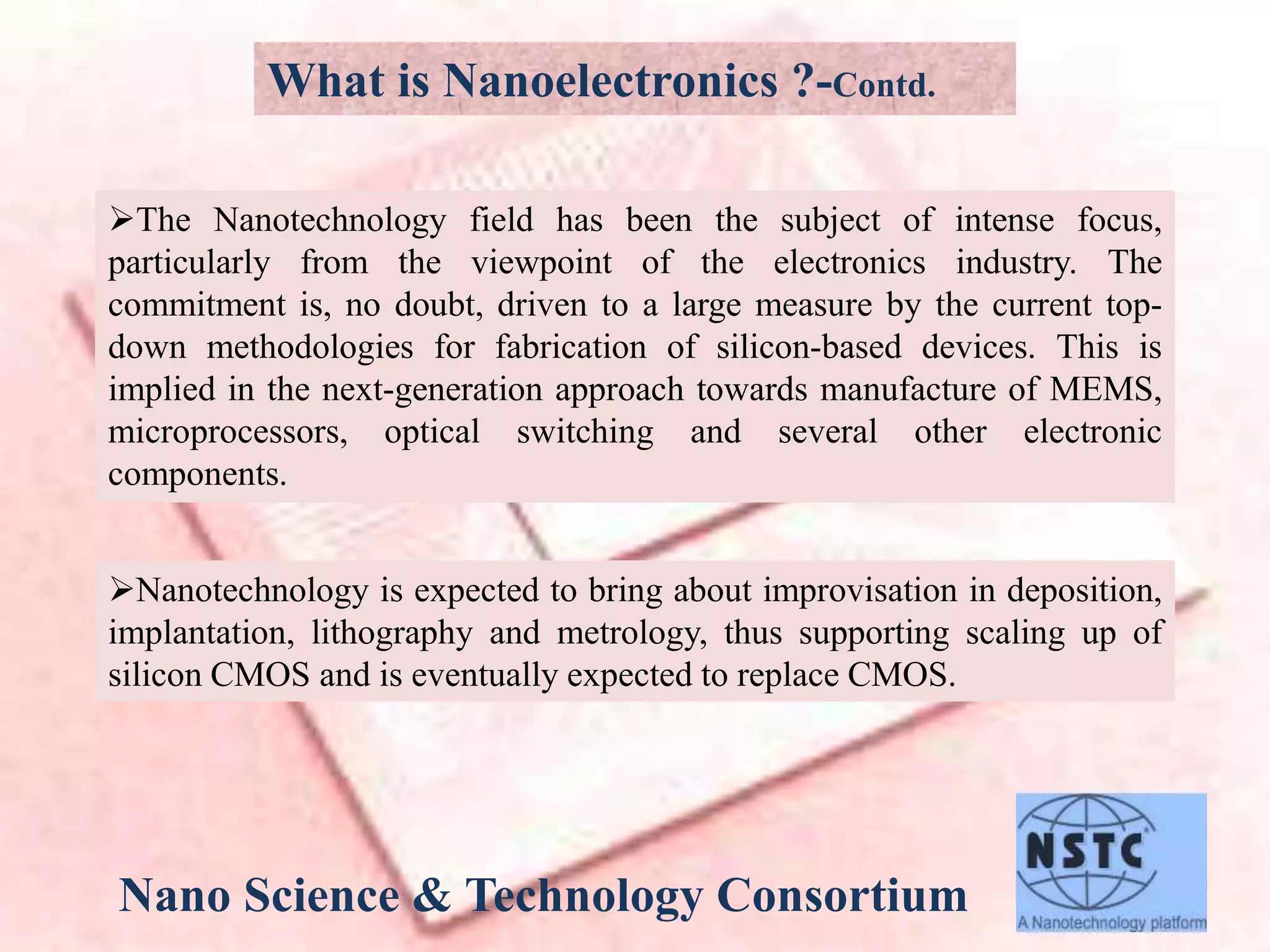 What is Nanoelectronics ?-Contd.

➢The Nanotechnology field has been the subject of intense focus, particularly from the viewpoint of the electronics industry. The commitment is, no doubt, driven to a large measure by the current top-down methodologies for fabrication of silicon-based devices. This is implied in the next-generation approach towards manufacture of MEMS, microprocessors, optical switching and several other electronic components.

➢Nanotechnology is expected to bring about improvisation in deposition, implantation, lithography and metrology, thus supporting scaling up of silicon CMOS and is eventually expected to replace CMOS.

Nano Science & Technology Consortium

NSTC
A Nanotechnology platform